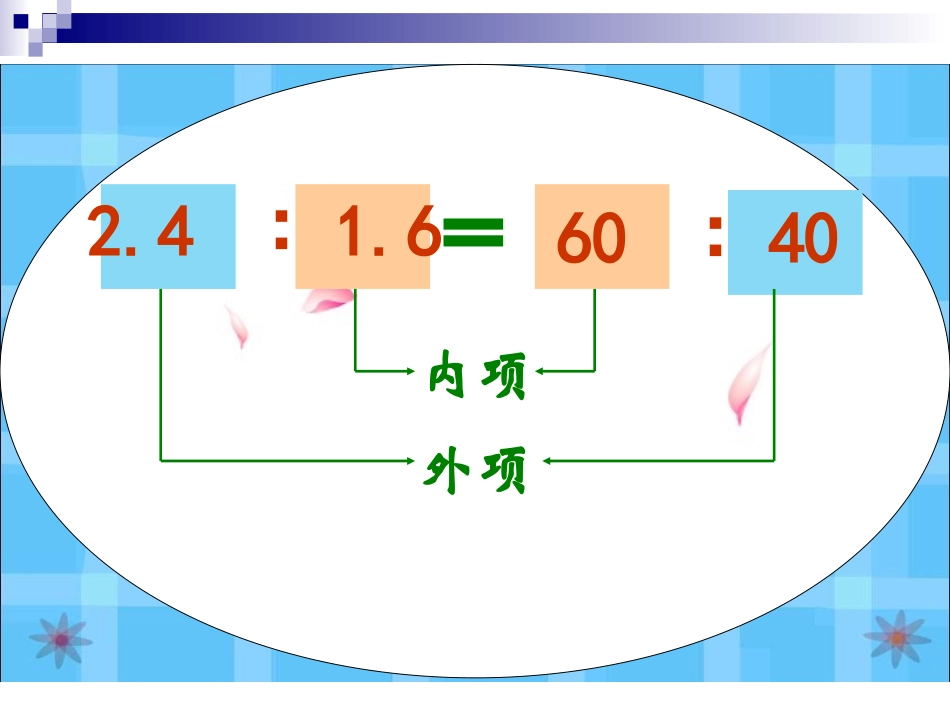 $2.4 : 1.6 = 60 : 40$

内项

外项